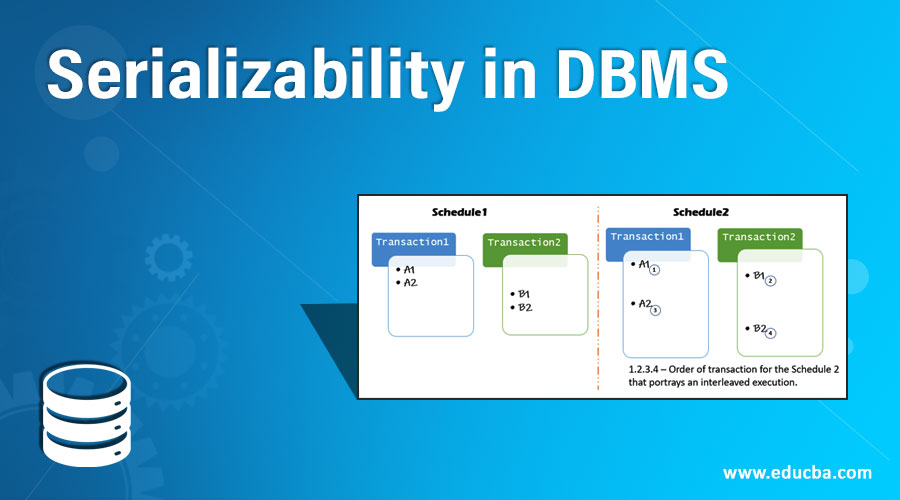 Serializability in DBMS

Schedule1

Transaction1
• A1
• A2

Transaction2
• B1
• B2

Schedule2

Transaction1
• A1 1
• A2 3

Transaction2
• B1 2
• B2 4

1.2.3.4 – Order of transaction for the Schedule 2 that portrays an interleaved execution.

www.educba.com